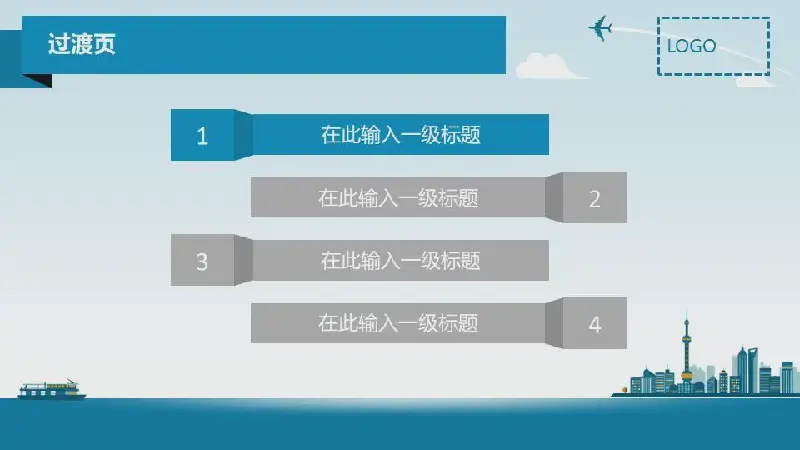 过渡页

LOGO

1 在此输入一级标题

在此输入一级标题 2

3 在此输入一级标题

在此输入一级标题 4